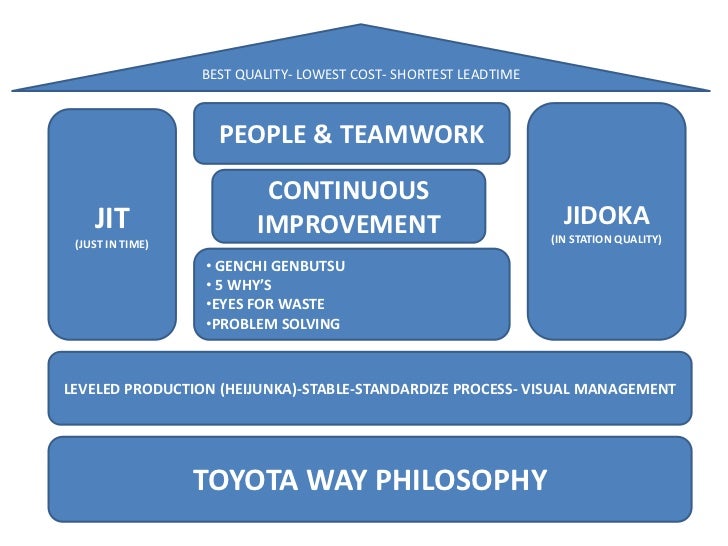 BEST QUALITY- LOWEST COST- SHORTEST LEADTIME

JIT
(JUST IN TIME)

PEOPLE & TEAMWORK

CONTINUOUS IMPROVEMENT

• GENCHI GENBUTSU
• 5 WHY'S
•EYES FOR WASTE
•PROBLEM SOLVING

JIDOKA
(IN STATION QUALITY)

LEVELED PRODUCTION (HEIJUNKA)-STABLE-STANDARDIZE PROCESS- VISUAL MANAGEMENT

TOYOTA WAY PHILOSOPHY